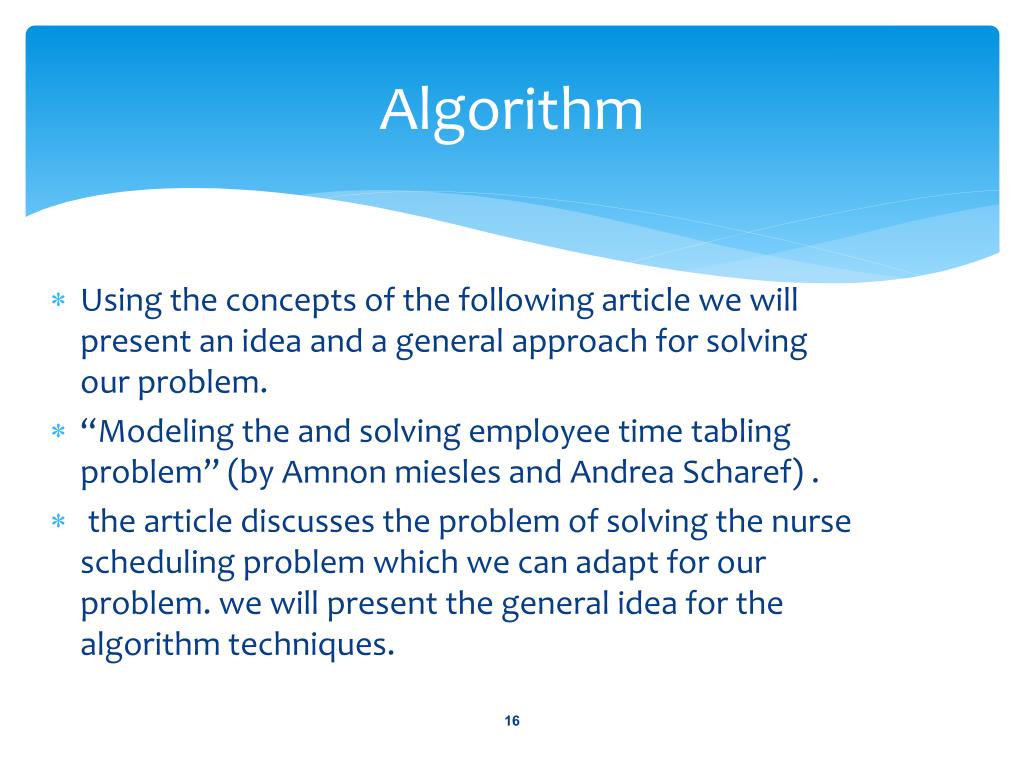 Algorithm

∗ Using the concepts of the following article we will present an idea and a general approach for solving our problem.

∗ “Modeling the and solving employee time tabling problem” (by Amnon miesles and Andrea Scharef) .

∗ the article discusses the problem of solving the nurse scheduling problem which we can adapt for our problem. we will present the general idea for the algorithm techniques.

16